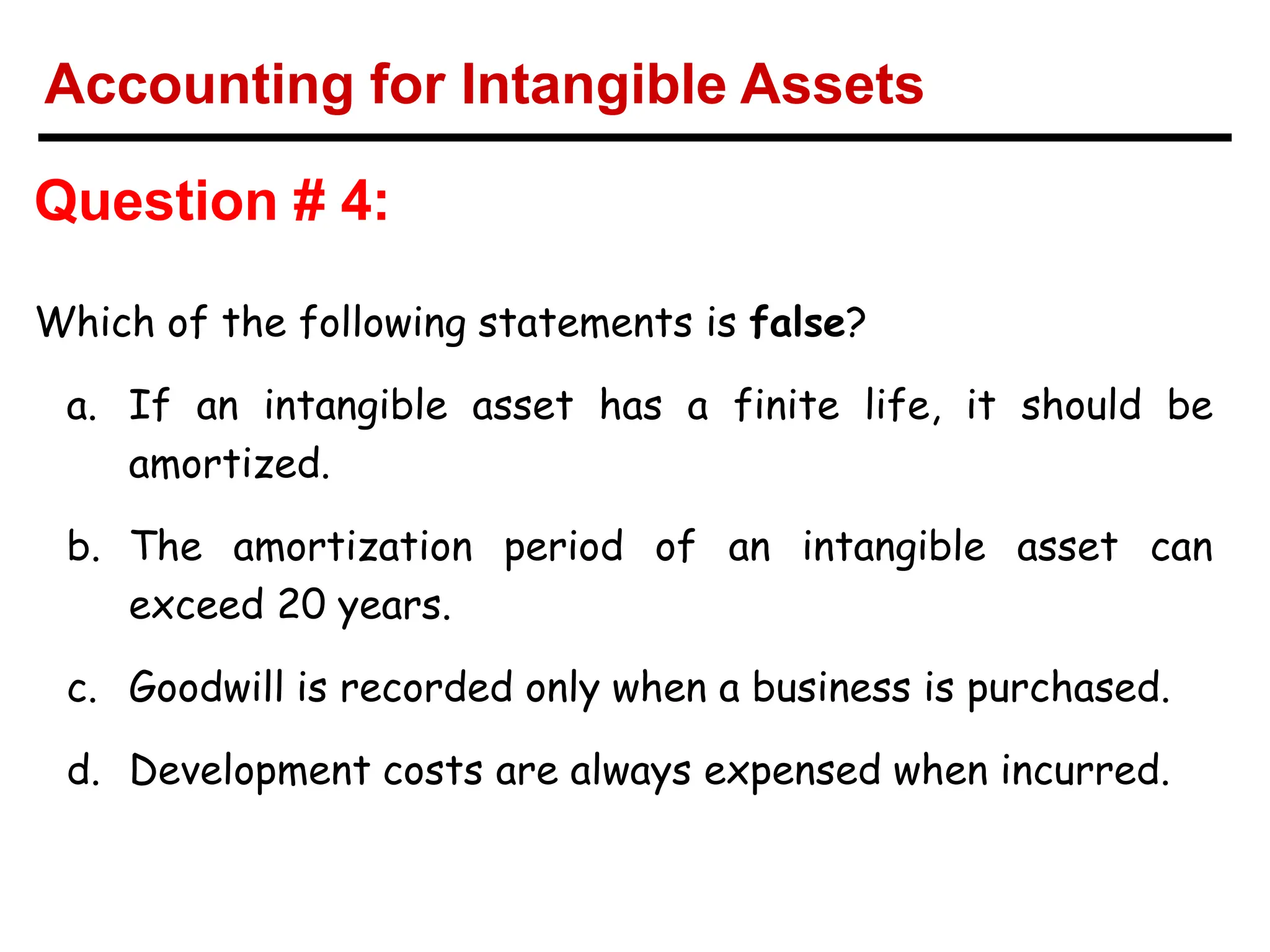 Accounting for Intangible Assets

Question # 4:

Which of the following statements is false?

a. If an intangible asset has a finite life, it should be amortized.

b. The amortization period of an intangible asset can exceed 20 years.

c. Goodwill is recorded only when a business is purchased.

d. Development costs are always expensed when incurred.